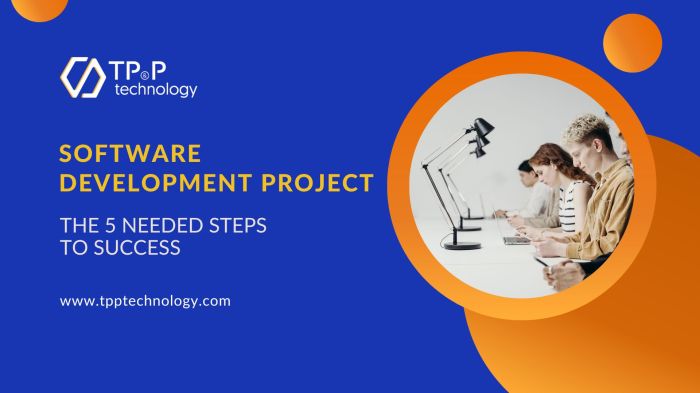 TP®P technology

SOFTWARE DEVELOPMENT PROJECT

THE 5 NEEDED STEPS TO SUCCESS

www.tpptechnology.com